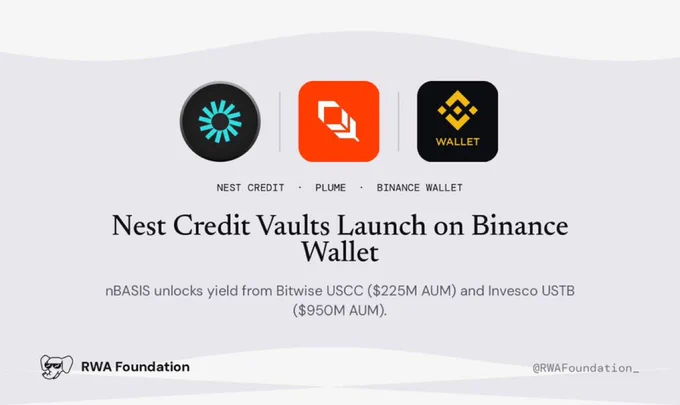 WALLET

NEST CREDIT · PLUME · BINANCE WALLET

Nest Credit Vaults Launch on Binance Wallet

nBASIS unlocks yield from Bitwise USCC ($225M AUM) and Invesco USTB ($950M AUM).

RWA Foundation

@RWAFoundation_